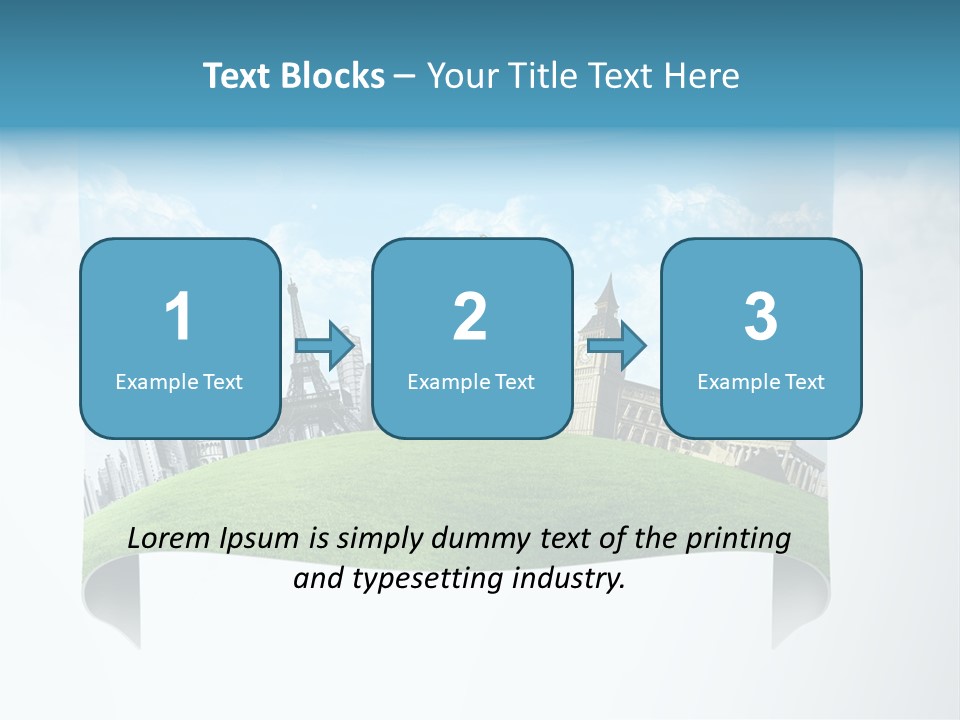 Text Blocks – Your Title Text Here

1
Example Text

2
Example Text

3
Example Text

Lorem Ipsum is simply dummy text of the printing and typesetting industry.